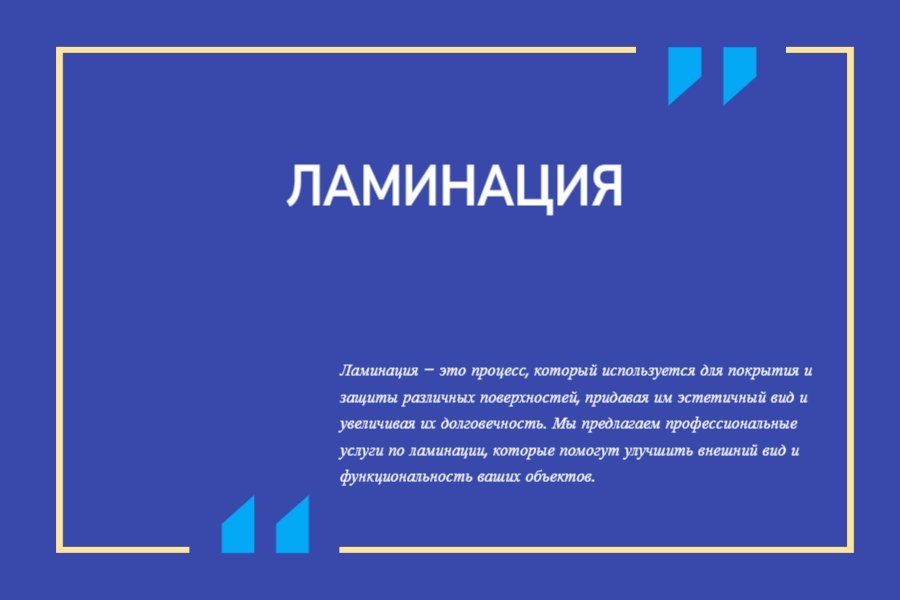 ЛАМИНАЦИЯ

Ламинация – это процесс, который используется для покрытия и защиты различных поверхностей, придавая им эстетичный вид и увеличивая их долговечность. Мы предлагаем профессиональные услуги по ламинации, которые помогут улучшить внешний вид и функциональность ваших объектов.